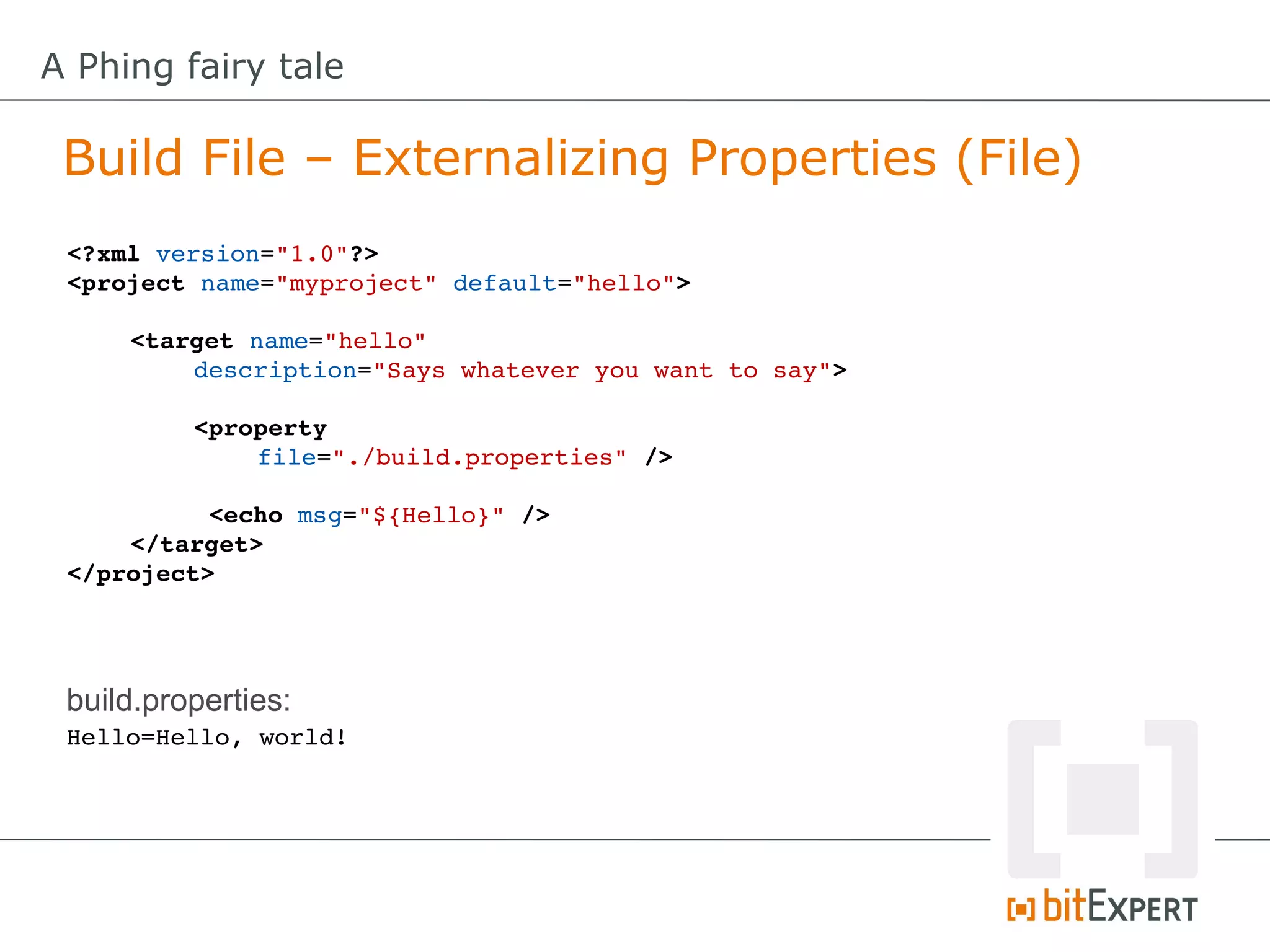 A Phing fairy tale

Build File – Externalizing Properties (File)

<?xml version="1.0"?>
<project name="myproject" default="hello">

    <target name="hello"
        description="Says whatever you want to say">

        <property
            file="./build.properties" />

         <echo msg="${Hello}" />
    </target>
</project>

build.properties:
Hello=Hello, world!

bitEXPERT